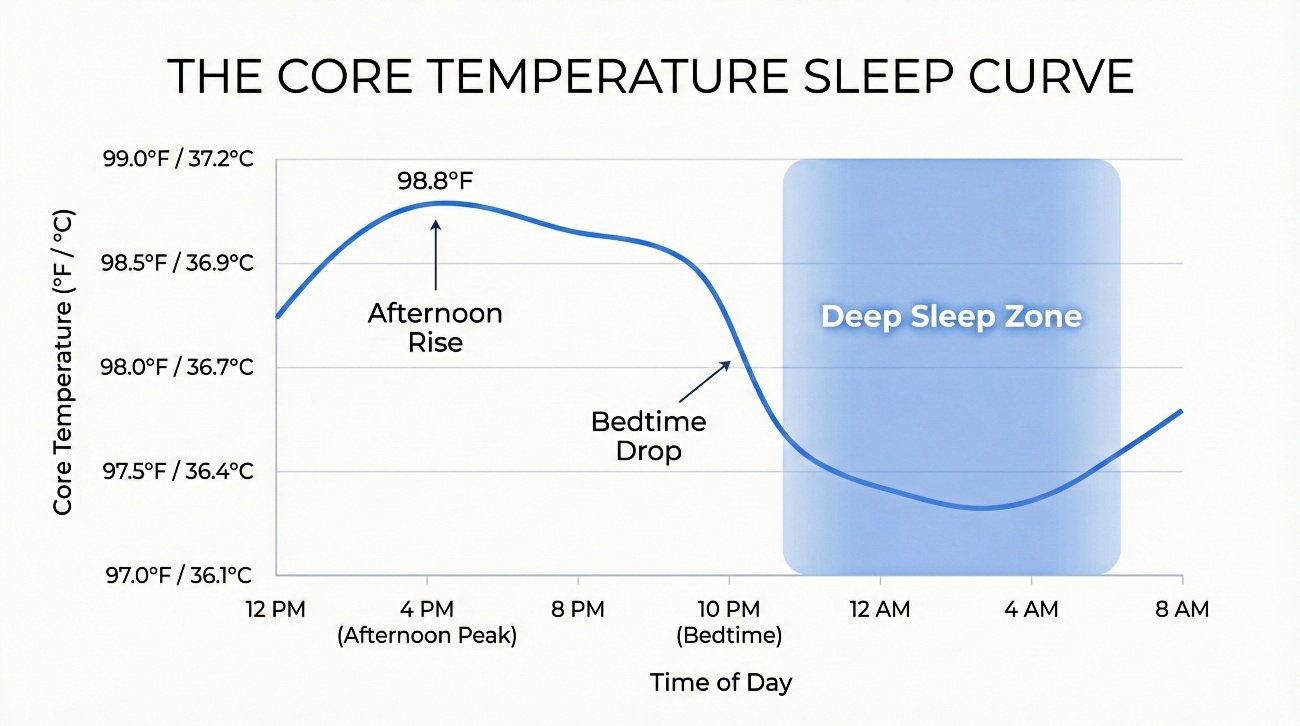 THE CORE TEMPERATURE SLEEP CURVE

Core Temperature (°F / °C)

99.0°F / 37.2°C
98.5°F / 36.9°C
98.0°F / 36.7°C
97.5°F / 36.4°C
97.0°F / 36.1°C

98.8°F

Afternoon Rise

Bedtime Drop

Deep Sleep Zone

12 PM
4 PM (Afternoon Peak)
8 PM
10 PM (Bedtime)
12 AM
4 AM
8 AM

Time of Day